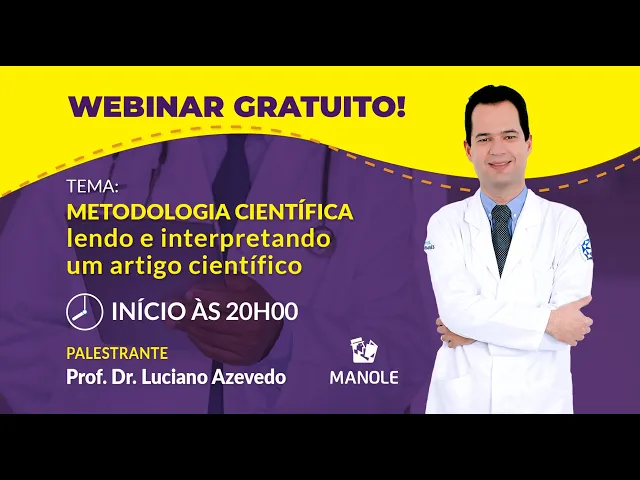 WEBINAR GRATUITO!

TEMA:
METODOLOGIA CIENTÍFICA
lendo e interpretando um artigo científico

INÍCIO ÀS 20H00

PALESTRANTE
Prof. Dr. Luciano Azevedo

MANOLE